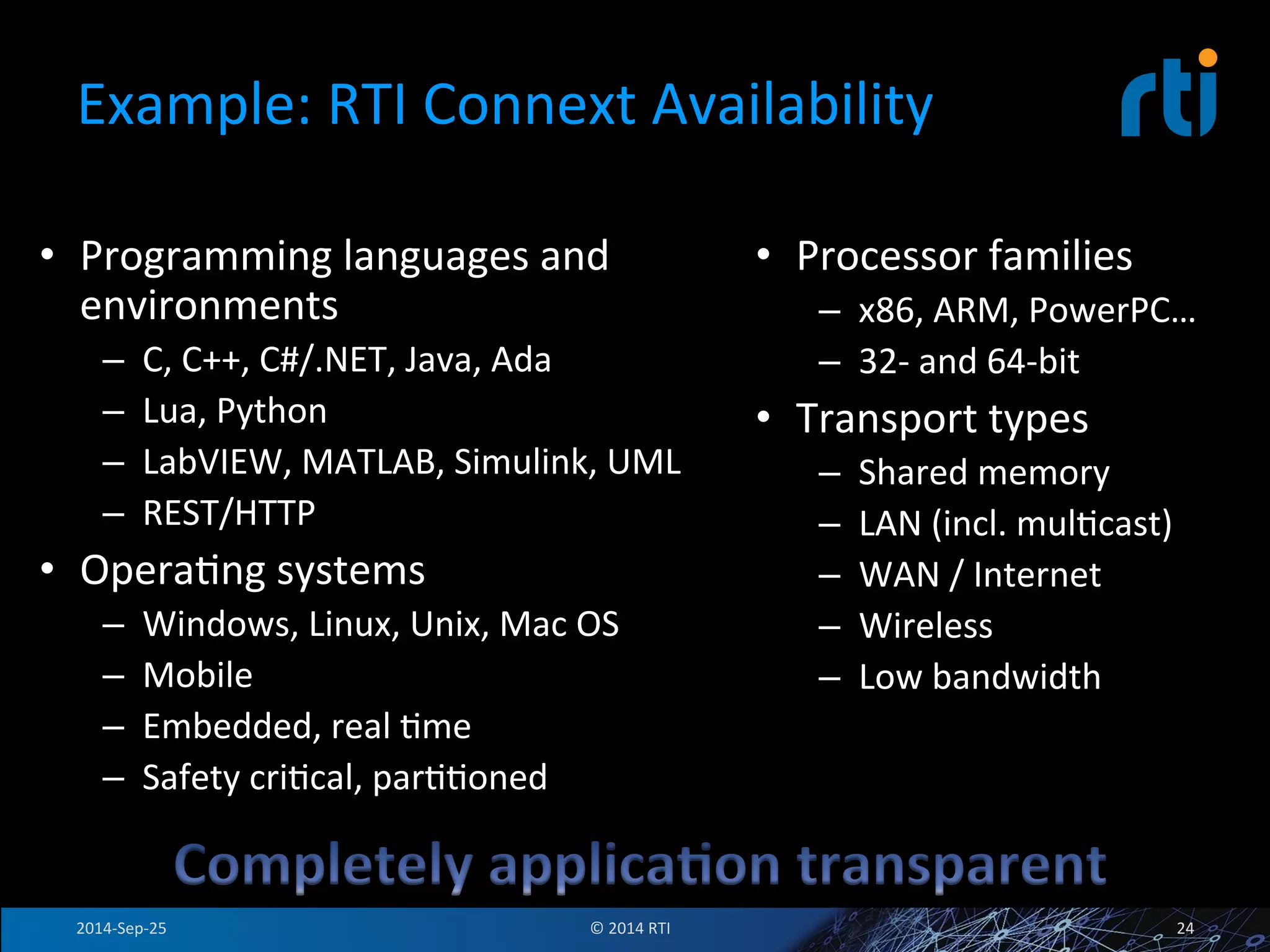 Example: RTI Connext Availability

rti

• Programming languages and environments
– C, C++, C#/.NET, Java, Ada
– Lua, Python
– LabVIEW, MATLAB, Simulink, UML
– REST/HTTP
• Operating systems
– Windows, Linux, Unix, Mac OS
– Mobile
– Embedded, real time
– Safety critical, partitioned

• Processor families
– x86, ARM, PowerPC…
– 32- and 64-bit
• Transport types
– Shared memory
– LAN (incl. multicast)
– WAN / Internet
– Wireless
– Low bandwidth

Completely application transparent

2014-Sep-25

© 2014 RTI

24